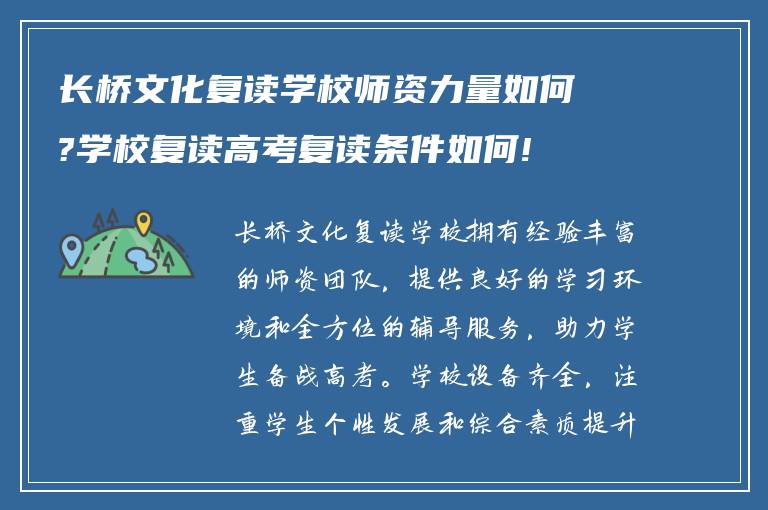 长桥文化复读学校师资力量如何?学校复读高考复读条件如何!

长桥文化复读学校拥有经验丰富的师资团队，提供良好的学习环境和全方位的辅导服务，助力学生备战高考。学校设备齐全，注重学生个性发展和综合素质提升